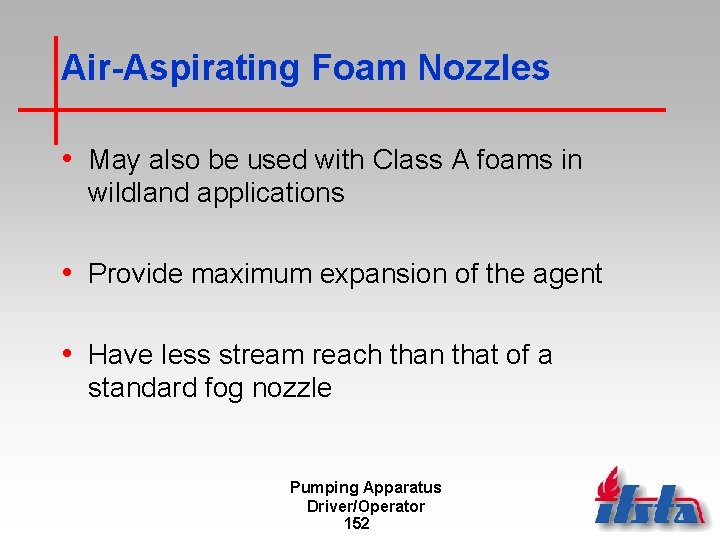 Air-Aspirating Foam Nozzles

• May also be used with Class A foams in wildland applications

• Provide maximum expansion of the agent

• Have less stream reach than that of a standard fog nozzle

Pumping Apparatus
Driver/Operator
152

ifsta